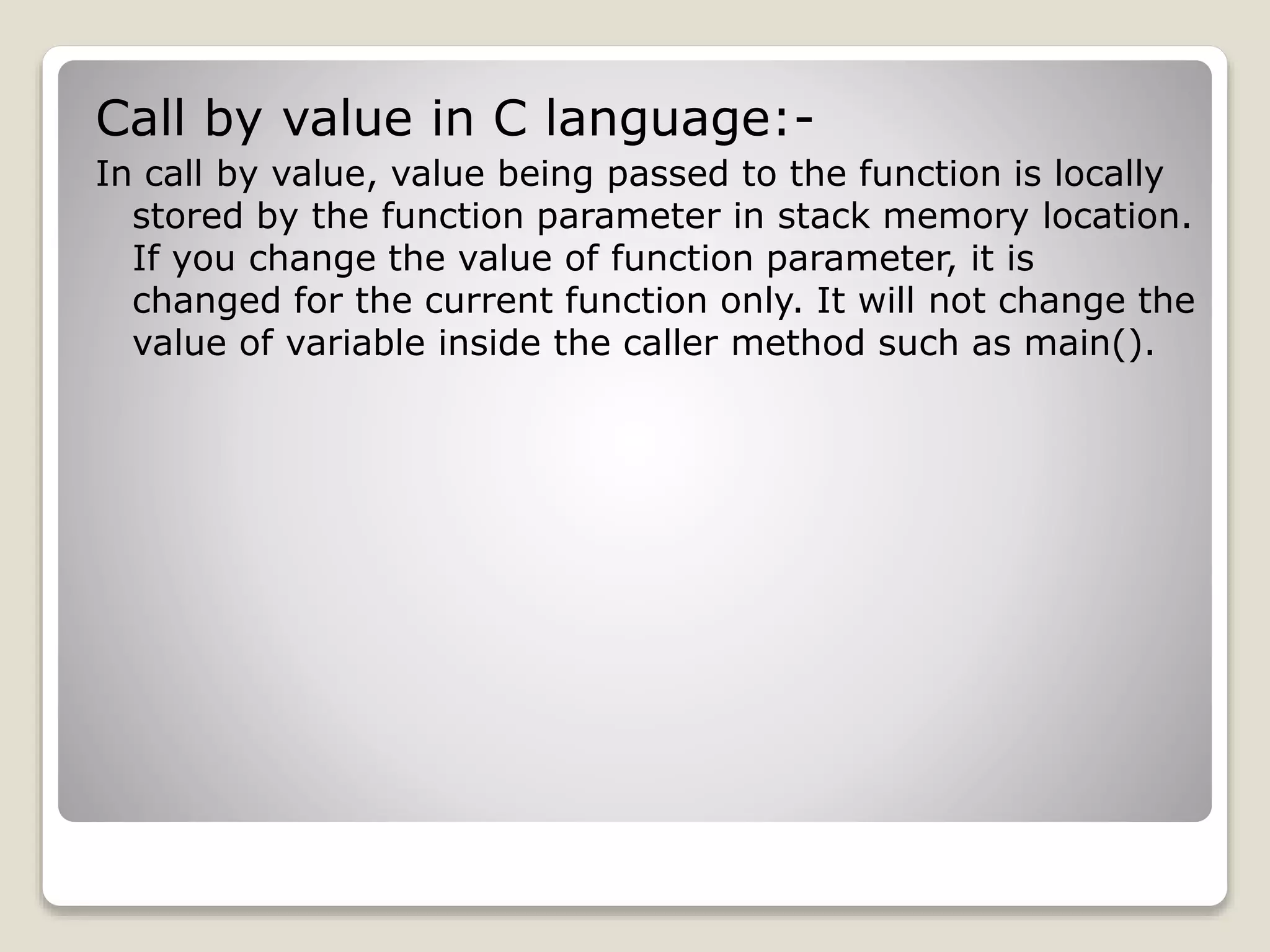 Call by value in C language:-

In call by value, value being passed to the function is locally stored by the function parameter in stack memory location. If you change the value of function parameter, it is changed for the current function only. It will not change the value of variable inside the caller method such as main().